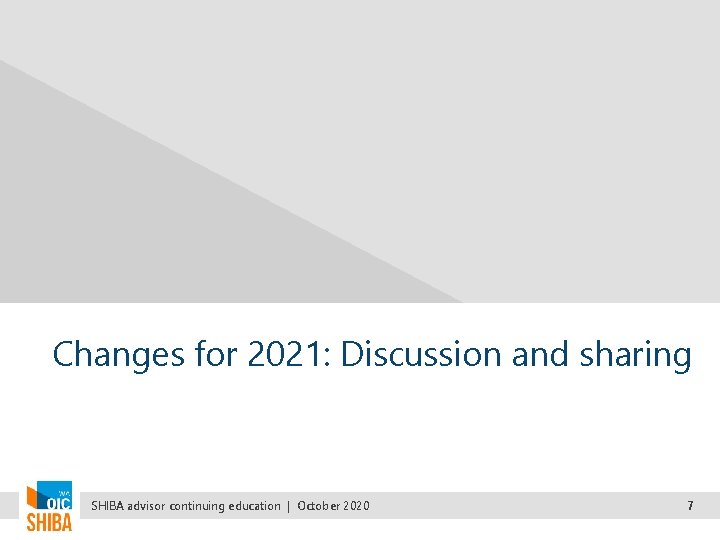 Changes for 2021: Discussion and sharing

WA OIC SHIBA

SHIBA advisor continuing education | October 2020

7